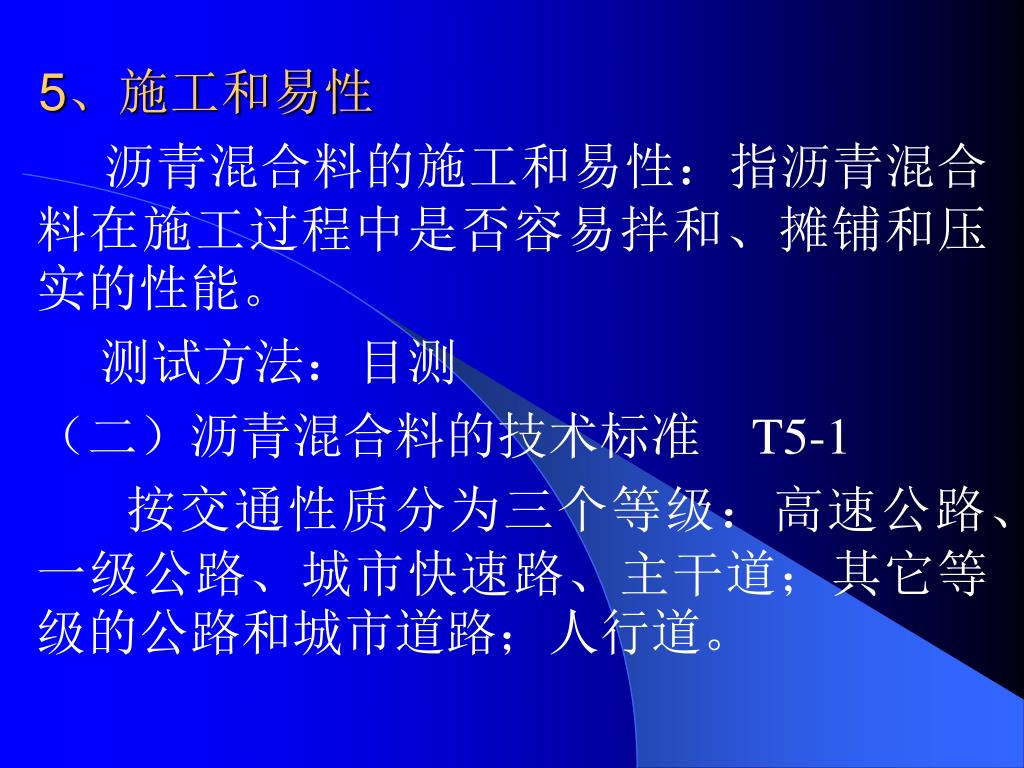 5、施工和易性

沥青混合料的施工和易性：指沥青混合料在施工过程中是否容易拌和、摊铺和压实的性能。

测试方法：目测

（二）沥青混合料的技术标准　T5-1

按交通性质分为三个等级：高速公路、一级公路、城市快速路、主干道；其它等级的公路和城市道路；人行道。